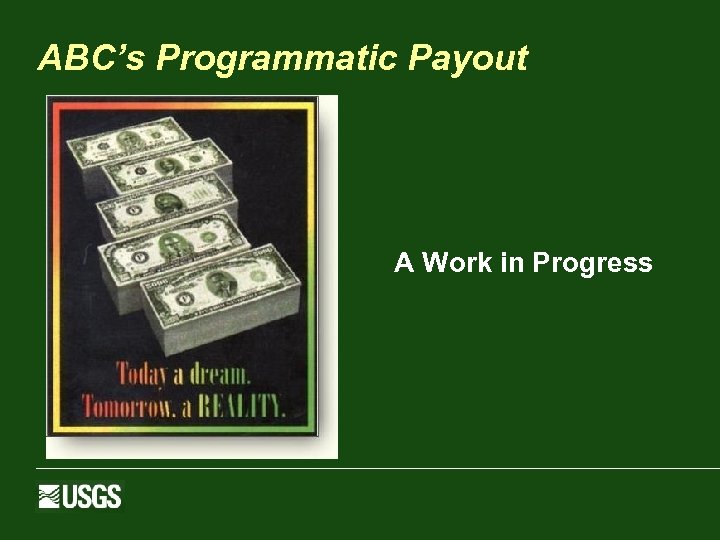 ABC's Programmatic Payout

Today a dream.
Tomorrow, a REALITY.

A Work in Progress

USGS